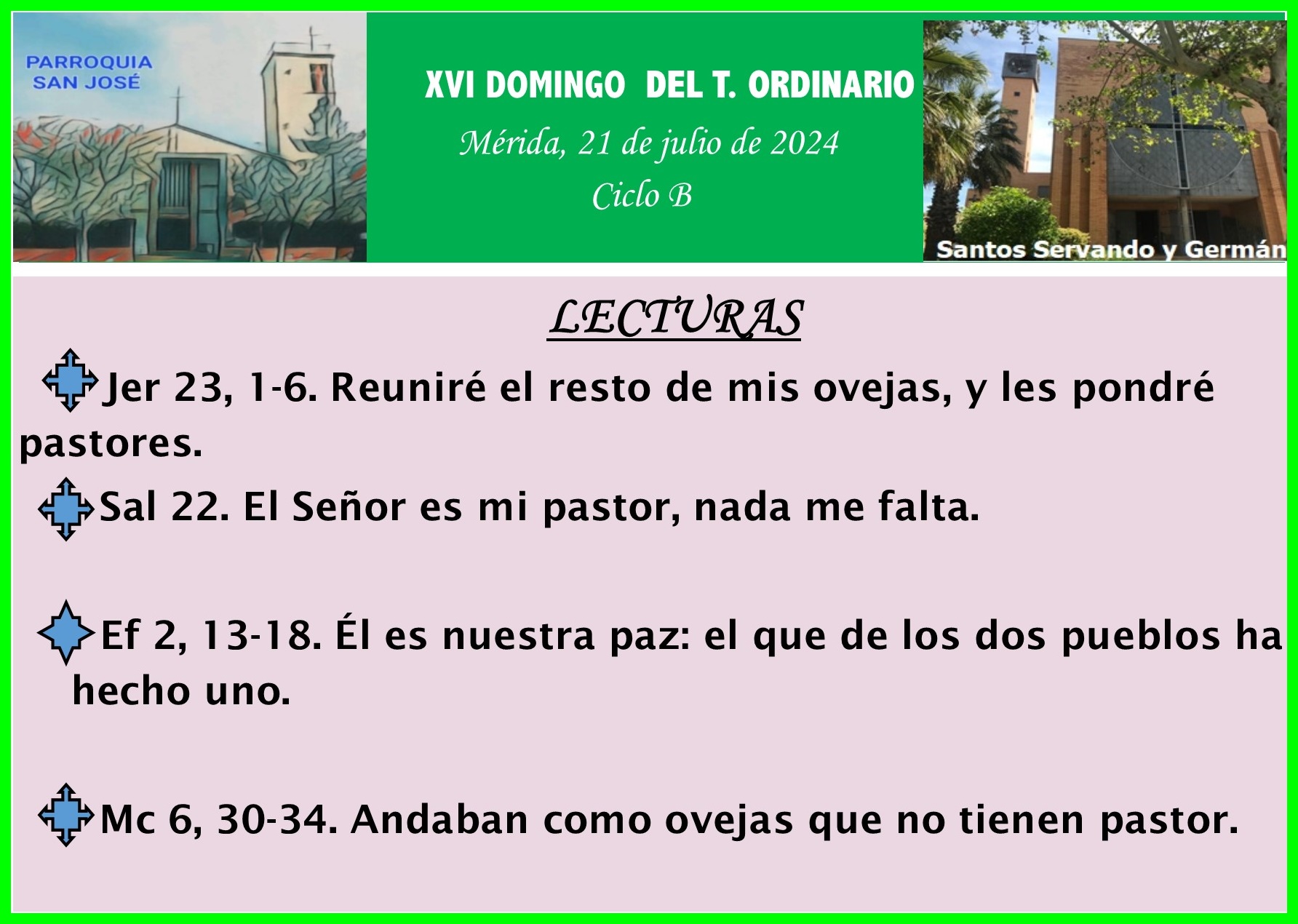 PARROQUIA SAN JOSÉ

XVI DOMINGO DEL T. ORDINARIO
Mérida, 21 de julio de 2024
Ciclo B

Santos Servando y Germán

LECTURAS

Jer 23, 1-6. Reuniré el resto de mis ovejas, y les pondré pastores.

Sal 22. El Señor es mi pastor, nada me falta.

Ef 2, 13-18. Él es nuestra paz: el que de los dos pueblos ha hecho uno.

Mc 6, 30-34. Andaban como ovejas que no tienen pastor.